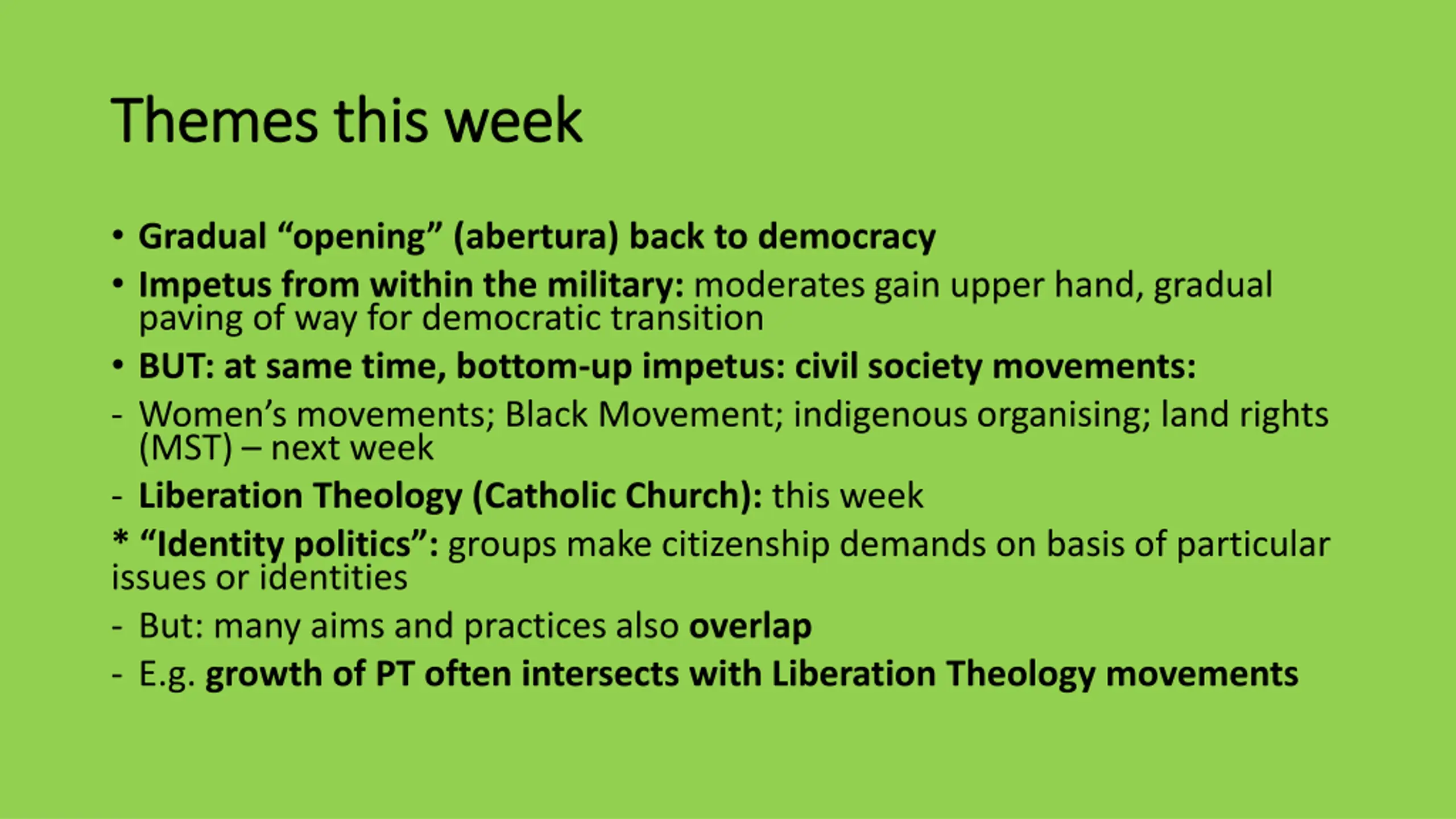 Themes this week

• Gradual “opening” (abertura) back to democracy
• Impetus from within the military: moderates gain upper hand, gradual paving of way for democratic transition
• BUT: at same time, bottom-up impetus: civil society movements:
- Women’s movements; Black Movement; indigenous organising; land rights (MST) – next week
- Liberation Theology (Catholic Church): this week
* “Identity politics”: groups make citizenship demands on basis of particular issues or identities
- But: many aims and practices also overlap
- E.g. growth of PT often intersects with Liberation Theology movements